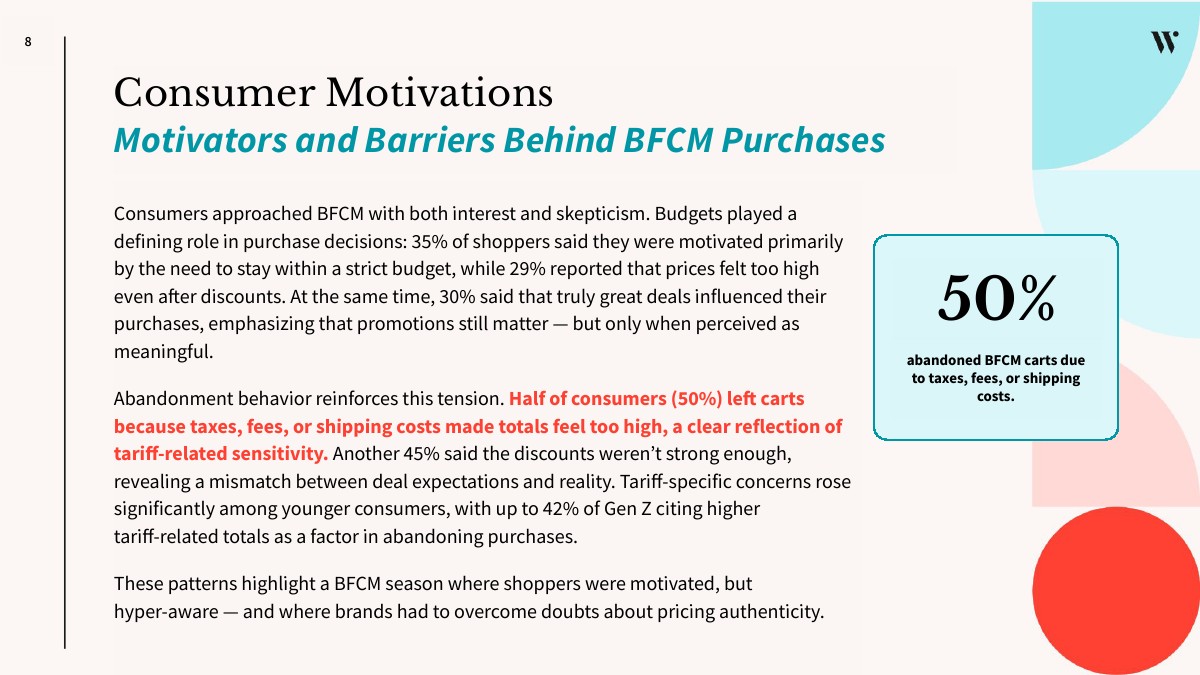 8

W

Consumer Motivations
Motivators and Barriers Behind BFCM Purchases

Consumers approached BFCM with both interest and skepticism. Budgets played a defining role in purchase decisions: 35% of shoppers said they were motivated primarily by the need to stay within a strict budget, while 29% reported that prices felt too high even after discounts. At the same time, 30% said that truly great deals influenced their purchases, emphasizing that promotions still matter — but only when perceived as meaningful.

Abandonment behavior reinforces this tension. Half of consumers (50%) left carts because taxes, fees, or shipping costs made totals feel too high, a clear reflection of tariff-related sensitivity. Another 45% said the discounts weren't strong enough, revealing a mismatch between deal expectations and reality. Tariff-specific concerns rose significantly among younger consumers, with up to 42% of Gen Z citing higher tariff-related totals as a factor in abandoning purchases.

These patterns highlight a BFCM season where shoppers were motivated, but hyper-aware — and where brands had to overcome doubts about pricing authenticity.

50%

abandoned BFCM carts due to taxes, fees, or shipping costs.